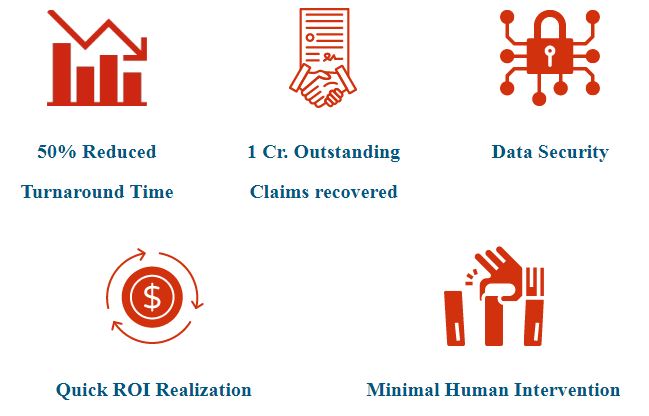 50% Reduced Turnaround Time

1 Cr. Outstanding Claims recovered

Data Security

$

Quick ROI Realization

Minimal Human Intervention